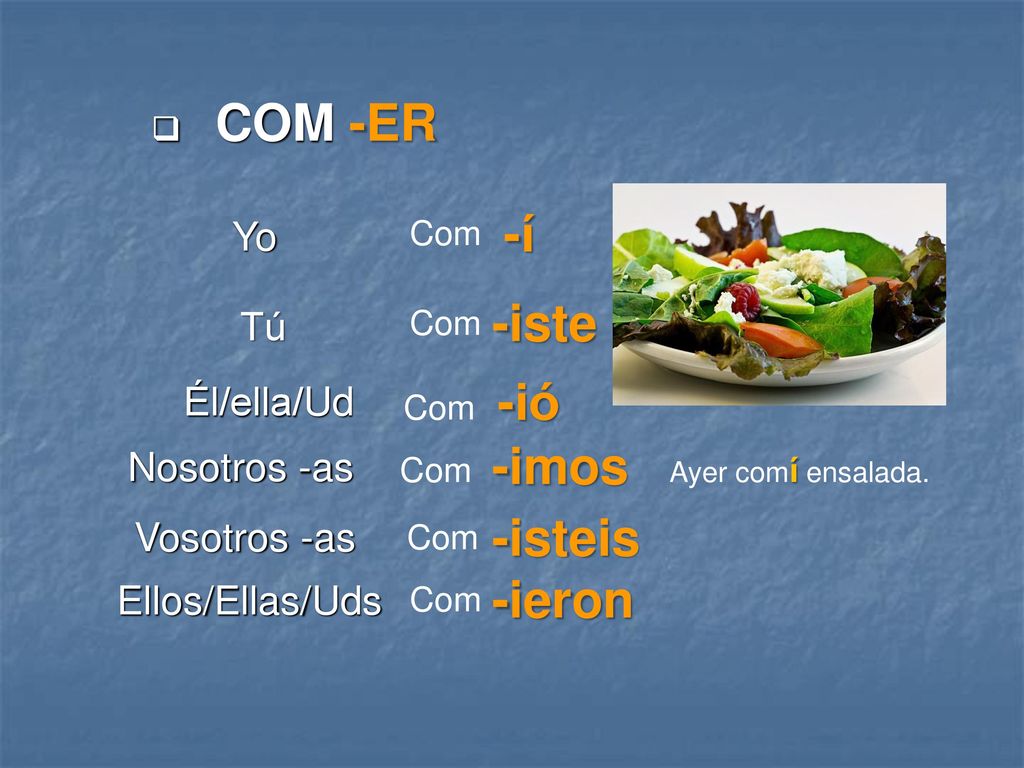 COM -ER

Yo Com -í

Tú Com -iste

Él/ella/Ud Com -ió

Nosotros -as Com -imos

Vosotros -as Com -isteis

Ellos/Ellas/Uds Com -ieron

Ayer comí ensalada.